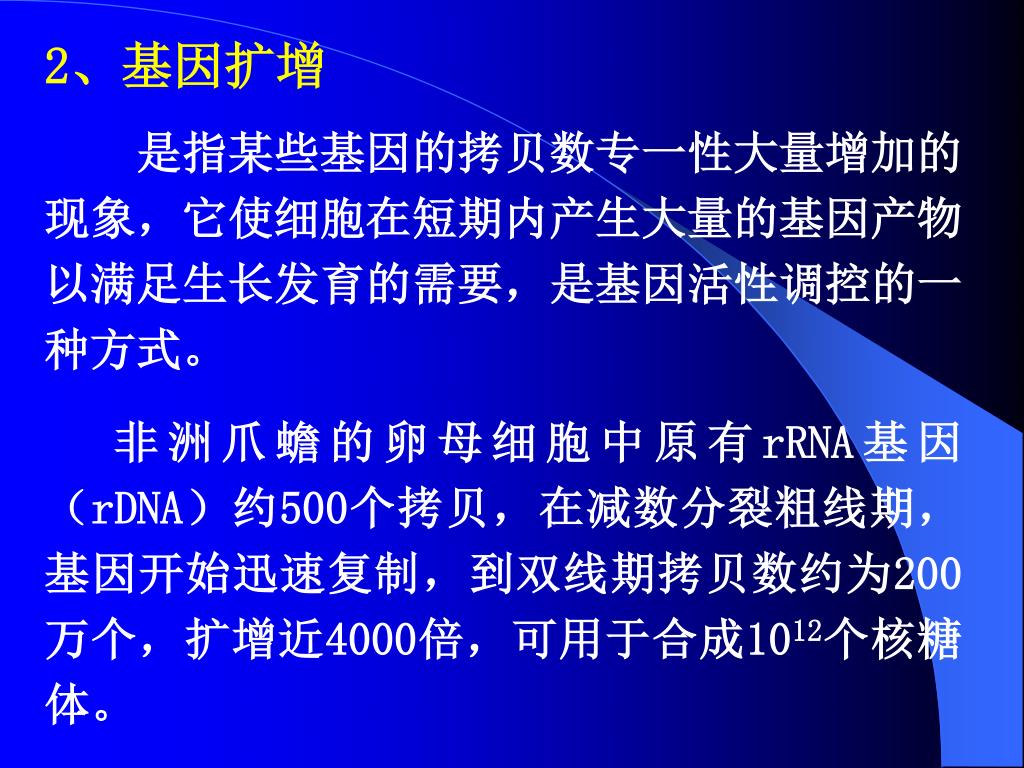 2、基因扩增

是指某些基因的拷贝数专一性大量增加的现象，它使细胞在短期内产生大量的基因产物以满足生长发育的需要，是基因活性调控的一种方式。

非洲爪蟾的卵母细胞中原有rRNA基因（rDNA）约500个拷贝，在减数分裂粗线期，基因开始迅速复制，到双线期拷贝数约为200万个，扩增近4000倍，可用于合成$10^{12}$个核糖体。